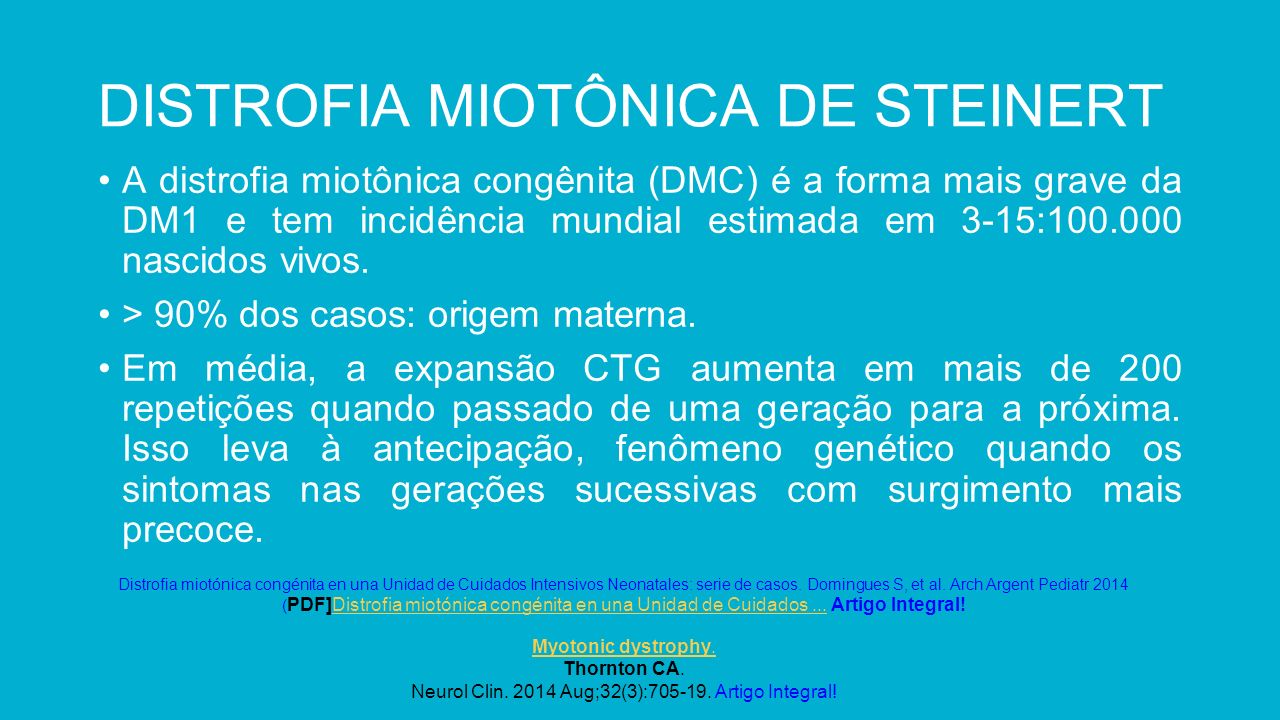 DISTROFIA MIOTÔNICA DE STEINERT

• A distrofia miotônica congênita (DMC) é a forma mais grave da DM1 e tem incidência mundial estimada em 3-15:100.000 nascidos vivos.

• > 90% dos casos: origem materna.

• Em média, a expansão CTG aumenta em mais de 200 repetições quando passado de uma geração para a próxima. Isso leva à antecipação, fenômeno genético quando os sintomas nas gerações sucessivas com surgimento mais precoce.

Distrofia miotónica congénita en una Unidad de Cuidados Intensivos Neonatales: serie de casos. Domingues S, et al. Arch Argent Pediatr 2014
(PDF]Distrofia miotónica congénita en una Unidad de Cuidados ... Artigo Integral!

Myotonic dystrophy.
Thornton CA.
Neurol Clin. 2014 Aug;32(3):705-19. Artigo Integral!